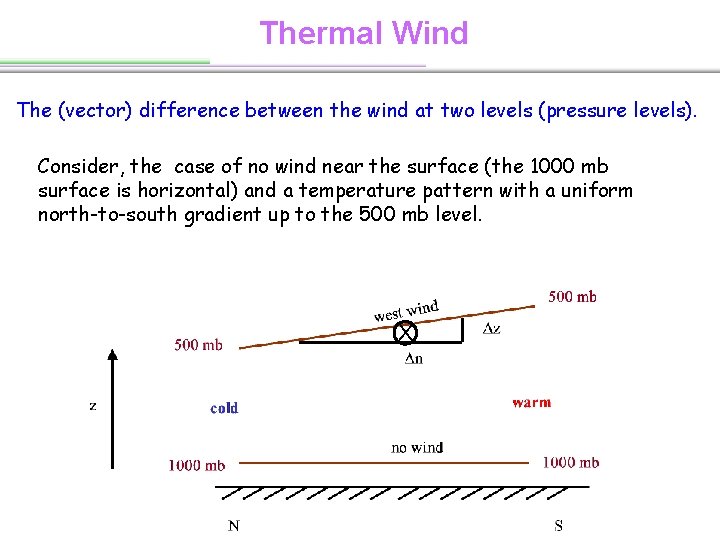 Thermal Wind

The (vector) difference between the wind at two levels (pressure levels).

Consider, the case of no wind near the surface (the 1000 mb surface is horizontal) and a temperature pattern with a uniform north-to-south gradient up to the 500 mb level.

500 mb

west wind

$\Delta z$

500 mb

$\Delta n$

z

cold

warm

no wind

1000 mb

1000 mb

N

S